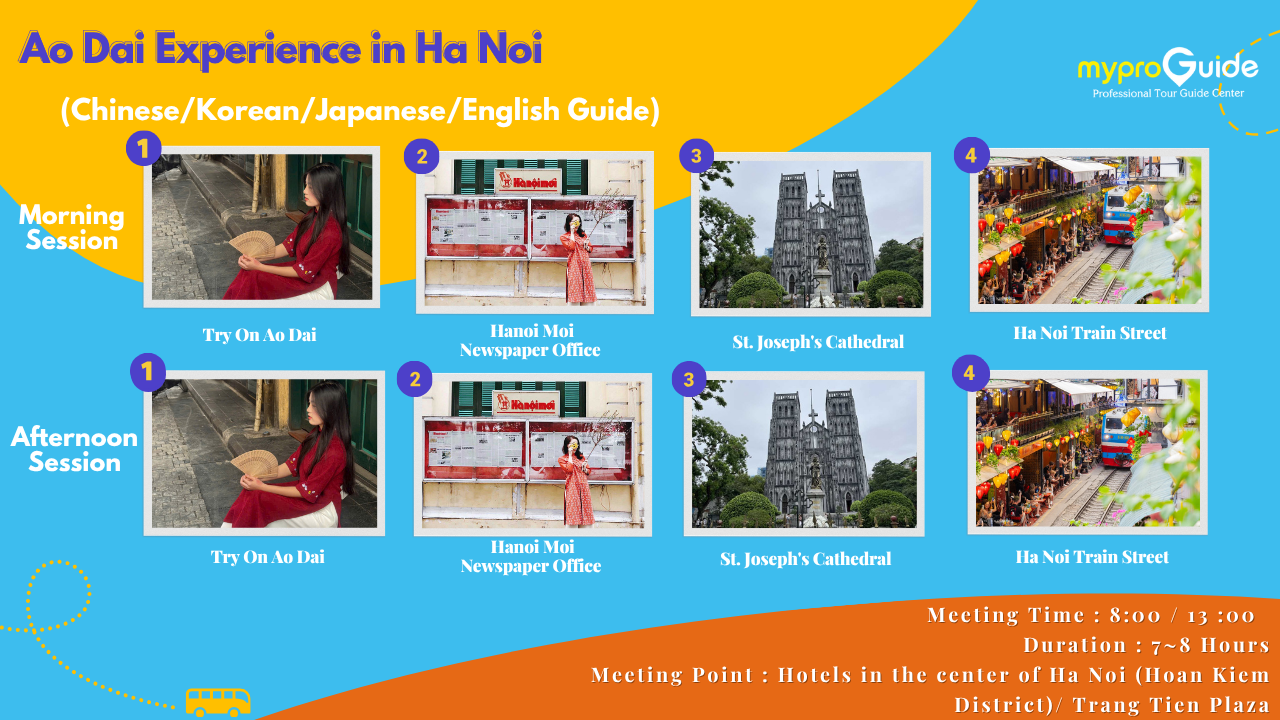 Ao Dai Experience in Ha Noi

(Chinese/Korean/Japanese/English Guide)

myproGuide
Professional Tour Guide Center

Morning Session

1
Try On Ao Dai

2
Hanoimoi
Hanoi Moi Newspaper Office

3
St. Joseph's Cathedral

4
Ha Noi Train Street

Afternoon Session

1
Try On Ao Dai

2
Hanoimoi
Hanoi Moi Newspaper Office

3
St. Joseph's Cathedral

4
Ha Noi Train Street

Meeting Time : 8:00 / 13 :00
Duration : 7~8 Hours
Meeting Point : Hotels in the center of Ha Noi (Hoan Kiem District)/ Trang Tien Plaza